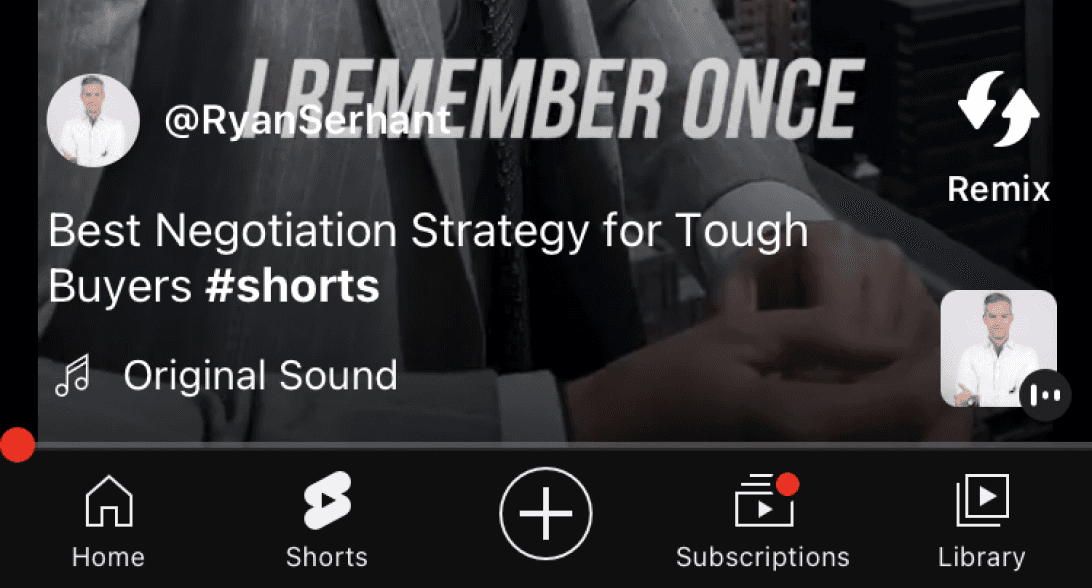 I REMEMBER ONCE

@RyanSerhant

Remix

Best Negotiation Strategy for Tough Buyers #shorts

Original Sound

Home

Shorts

Subscriptions

Library